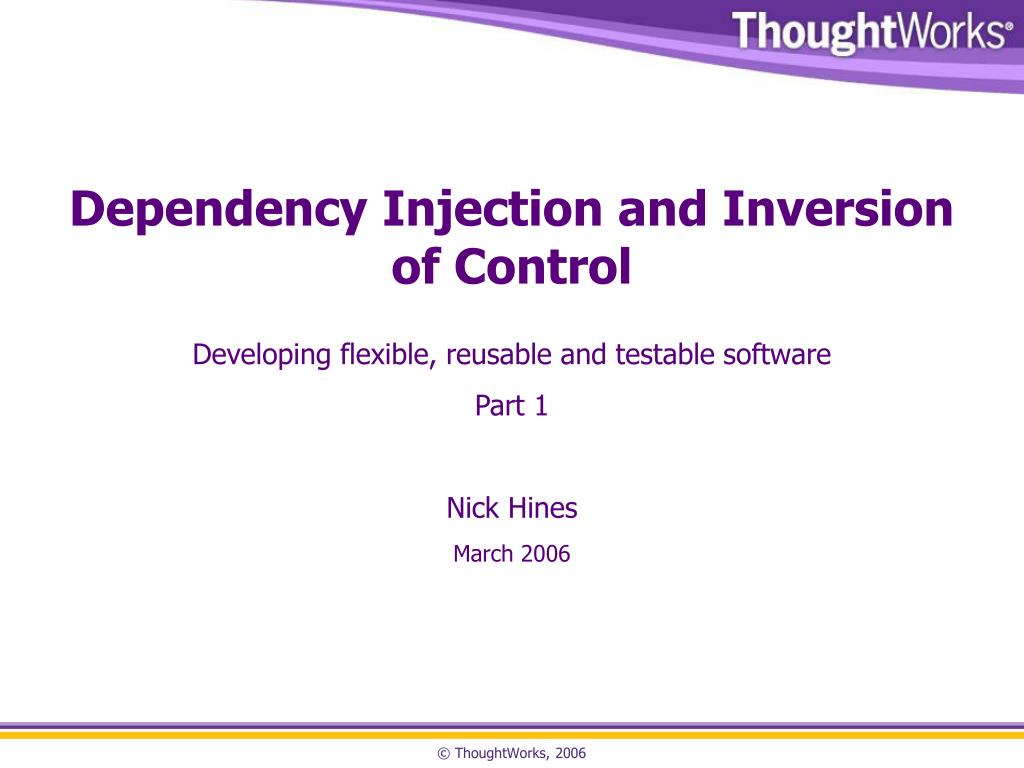 ThoughtWorks®

Dependency Injection and Inversion of Control

Developing flexible, reusable and testable software

Part 1

Nick Hines

March 2006

© ThoughtWorks, 2006